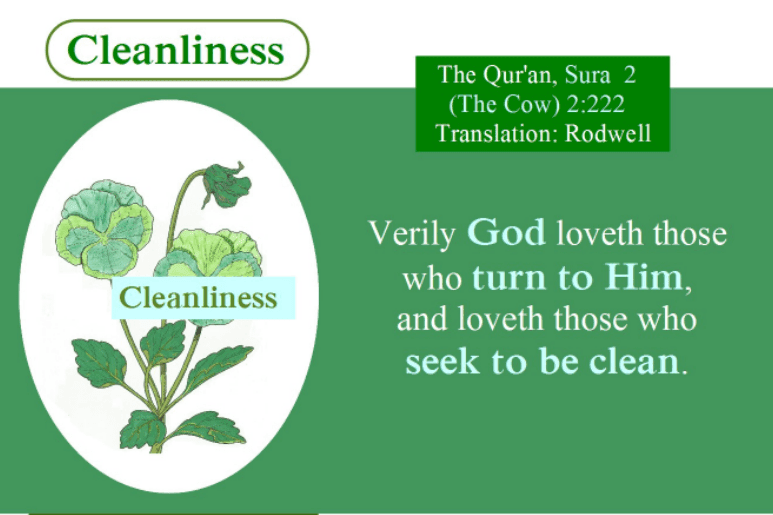 Cleanliness

The Qur'an, Sura 2
(The Cow) 2:222
Translation: Rodwell

Cleanliness

Verily God loveth those who turn to Him, and loveth those who seek to be clean.